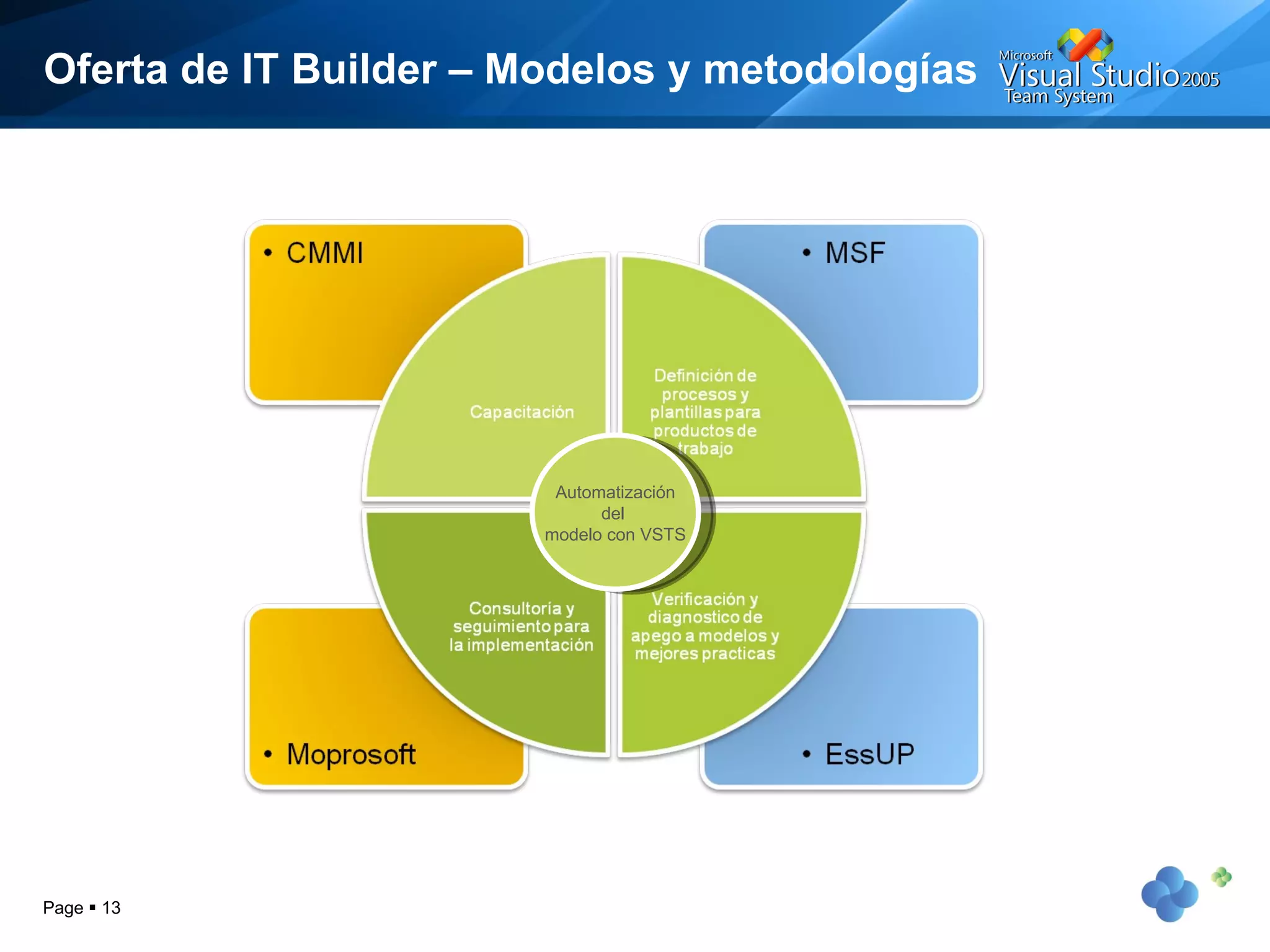 Oferta de IT Builder – Modelos y metodologías

Microsoft Visual Studio 2005 Team System

• CMMI

• MSF

Capacitación

Definición de procesos y plantillas para productos de trabajo

Automatización del modelo con VSTS

Consultoría y seguimiento para la implementación

Verificación y diagnostico de apego a modelos y mejores practicas

• Moprosoft

• EssUP

Page ▪ 13